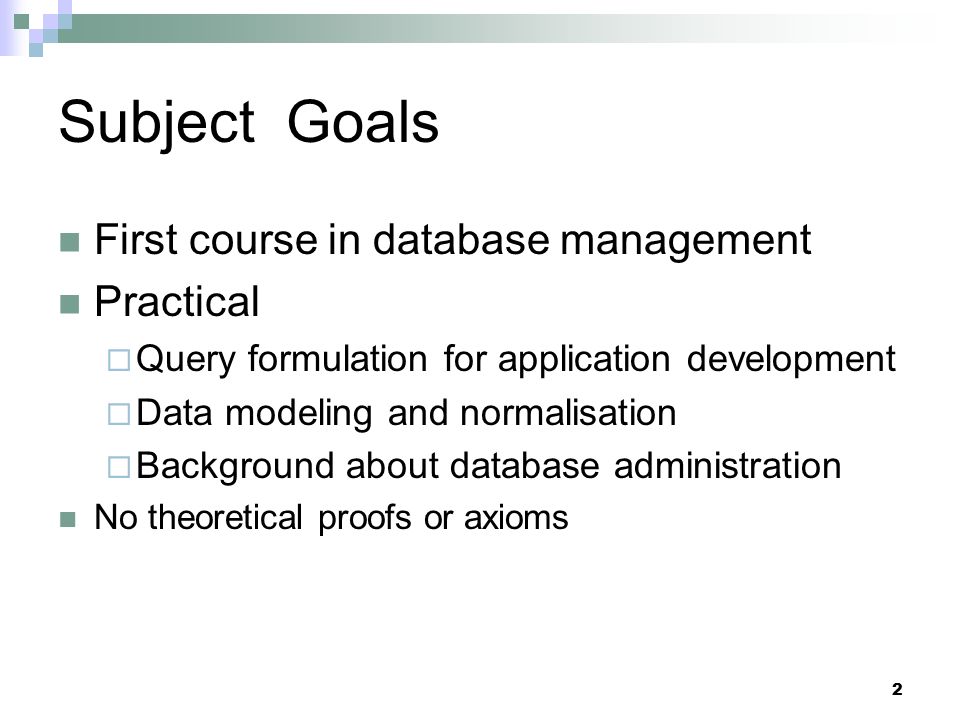 Subject  Goals

First course in database management

Practical

Query formulation for application development

Data modeling and normalisation

Background about database administration

No theoretical proofs or axioms

2